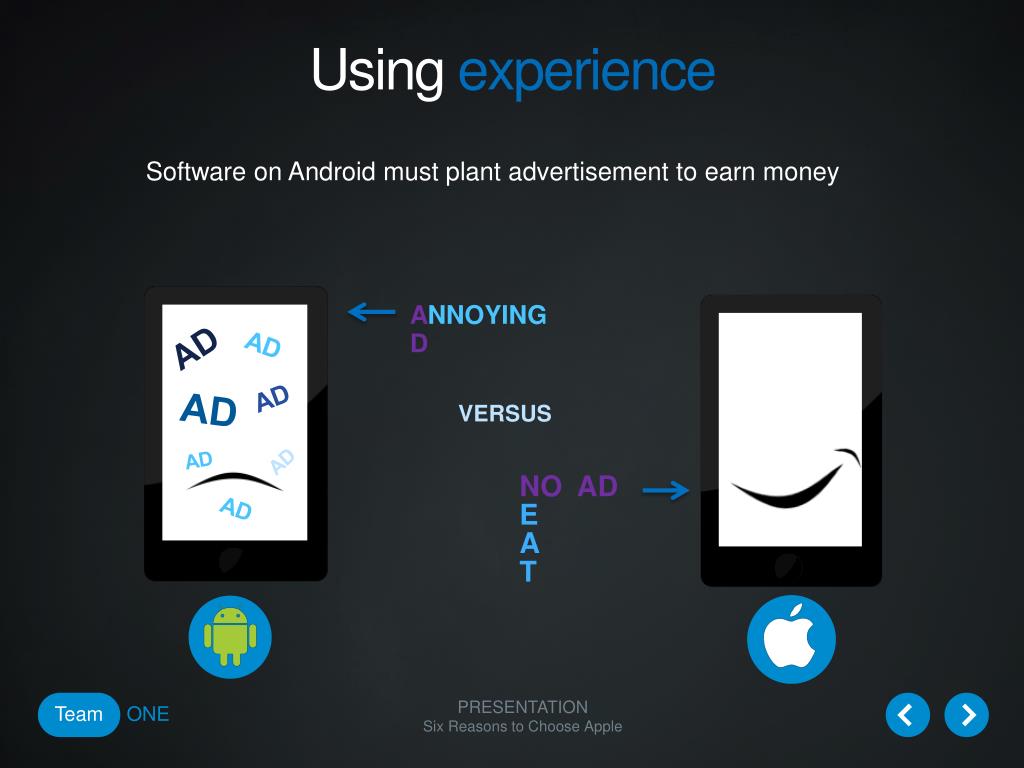 Using experience

Software on Android must plant advertisement to earn money

AD AD AD AD AD AD AD

ANNOYING
D

VERSUS

NO AD
E
A
T

Team ONE

PRESENTATION
Six Reasons to Choose Apple